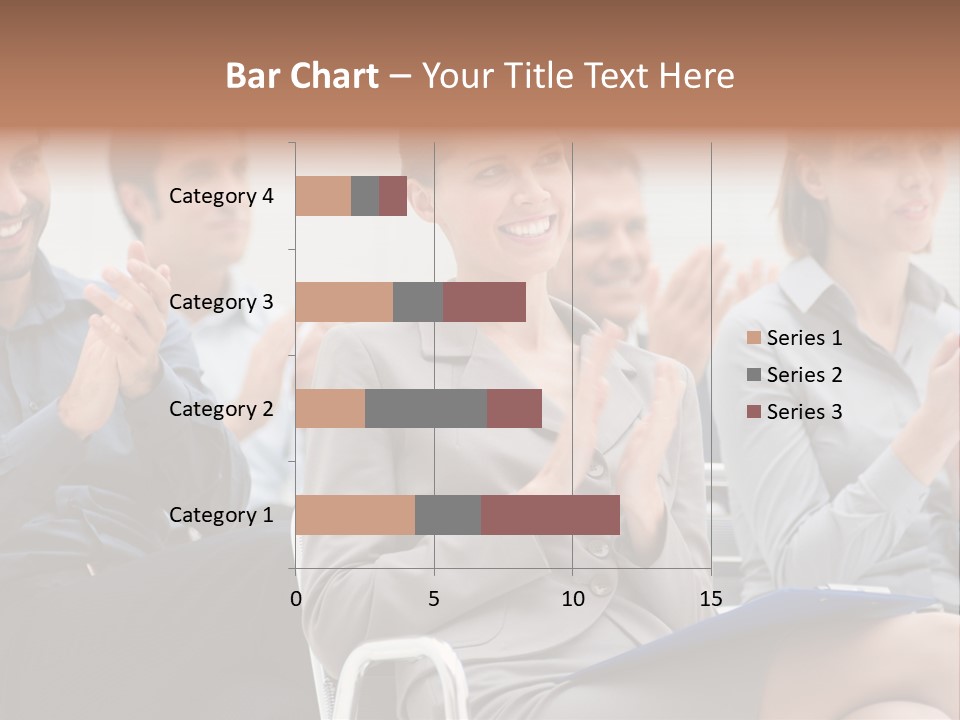 Bar Chart – Your Title Text Here

Category 4
Category 3
Category 2
Category 1

0
5
10
15

Series 1
Series 2
Series 3